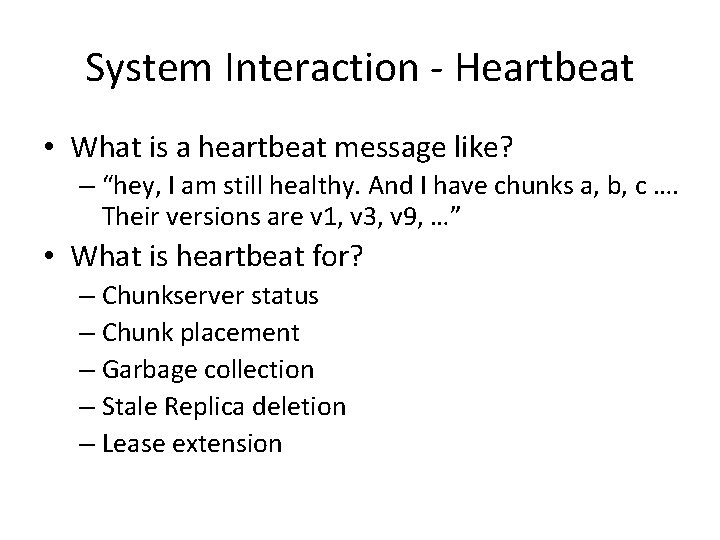 System Interaction - Heartbeat

• What is a heartbeat message like?
  – “hey, I am still healthy. And I have chunks a, b, c …. Their versions are v1, v3, v9, …”
• What is heartbeat for?
  – Chunkserver status
  – Chunk placement
  – Garbage collection
  – Stale Replica deletion
  – Lease extension